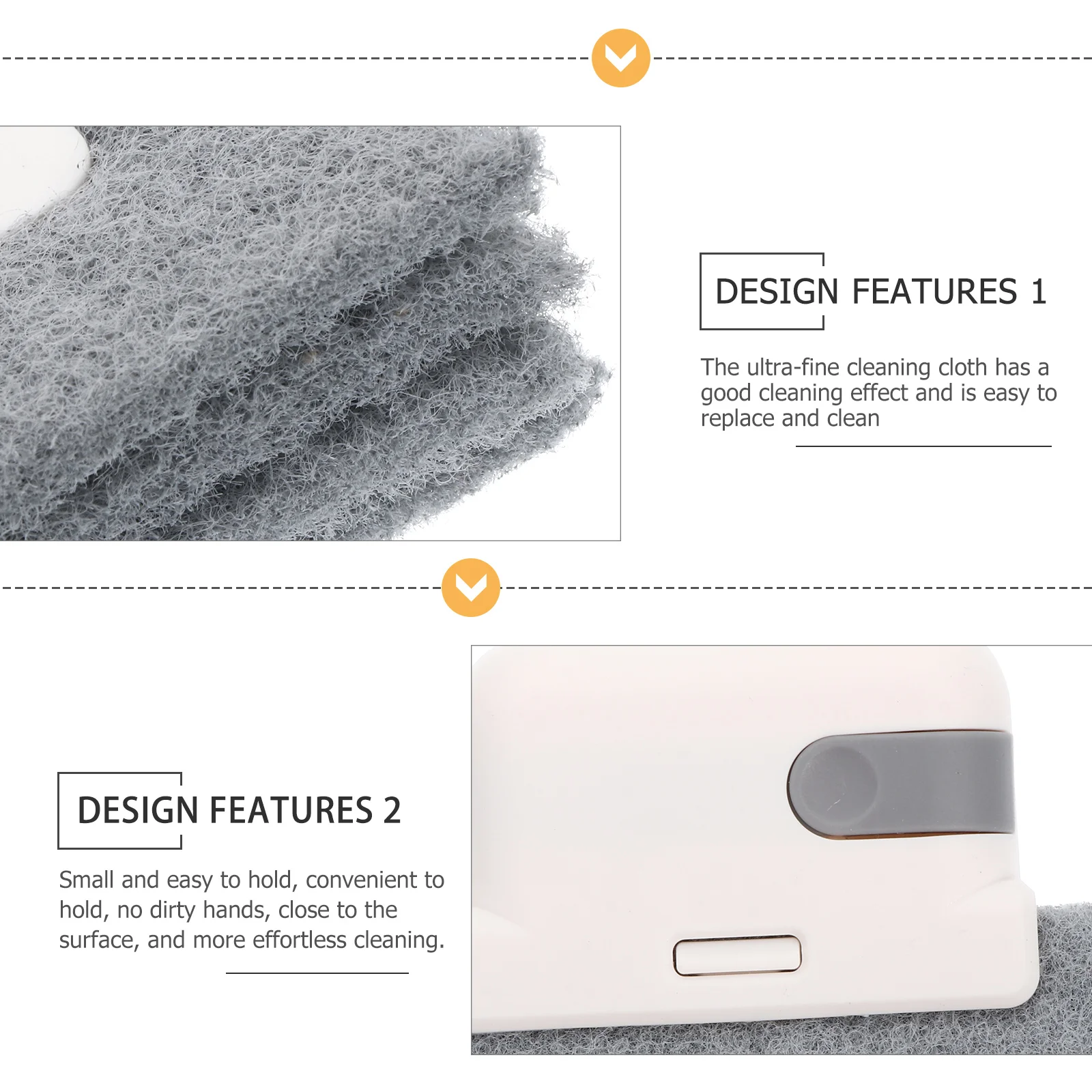 DESIGN FEATURES 1

The ultra-fine cleaning cloth has a good cleaning effect and is easy to replace and clean

DESIGN FEATURES 2

Small and easy to hold, convenient to hold, no dirty hands, close to the surface, and more effortless cleaning.